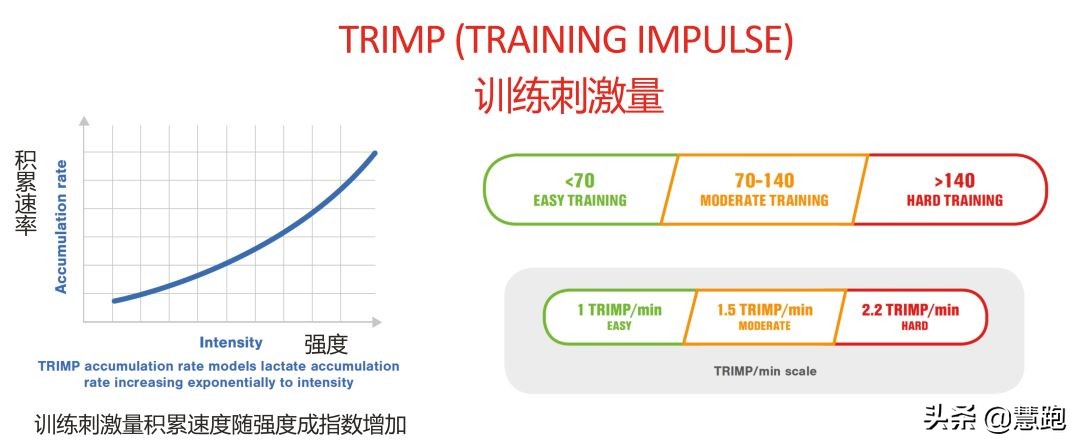 TRIMP (TRAINING IMPULSE)
训练刺激量

积累速率

Accumulation rate

Intensity

强度

TRIMP accumulation rate models lactate accumulation rate increasing exponentially to intensity

训练刺激量积累速度随强度成指数增加

<70
EASY TRAINING

70-140
MODERATE TRAINING

>140
HARD TRAINING

1 TRIMP/min
EASY

1.5 TRIMP/min
MODERATE

2.2 TRIMP/min
HARD

TRIMP/min scale

头条 @慧跑